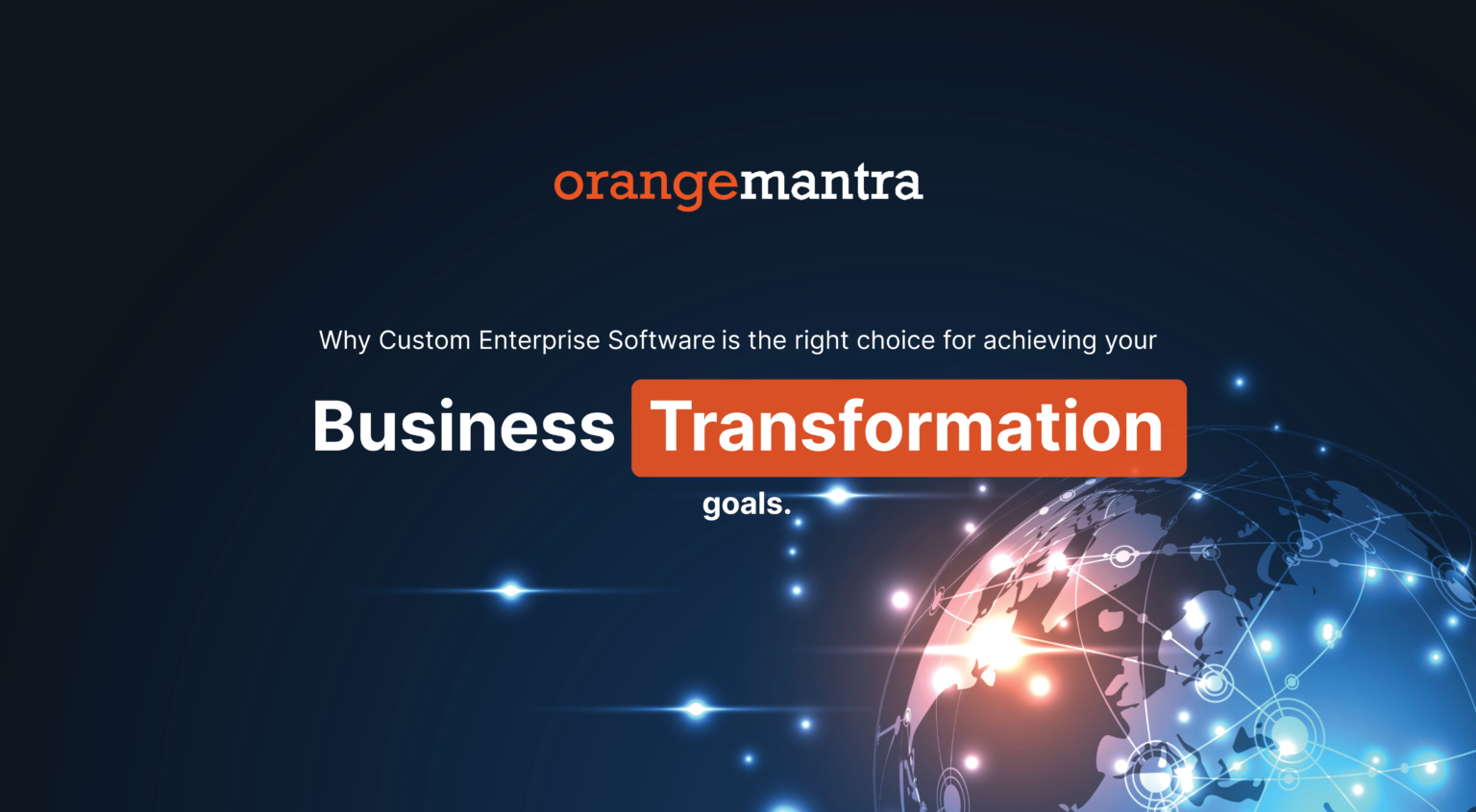 orangemantra

Why Custom Enterprise Software is the right choice for achieving your

Business Transformation

goals.